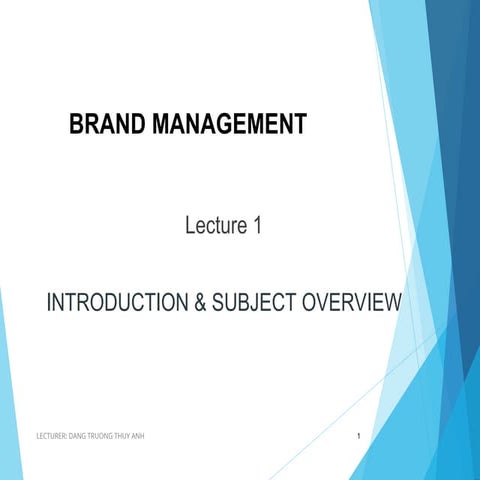 BRAND MANAGEMENT

Lecture 1

INTRODUCTION & SUBJECT OVERVIEW

LECTURER: DANG TRUONG THUY ANH

1